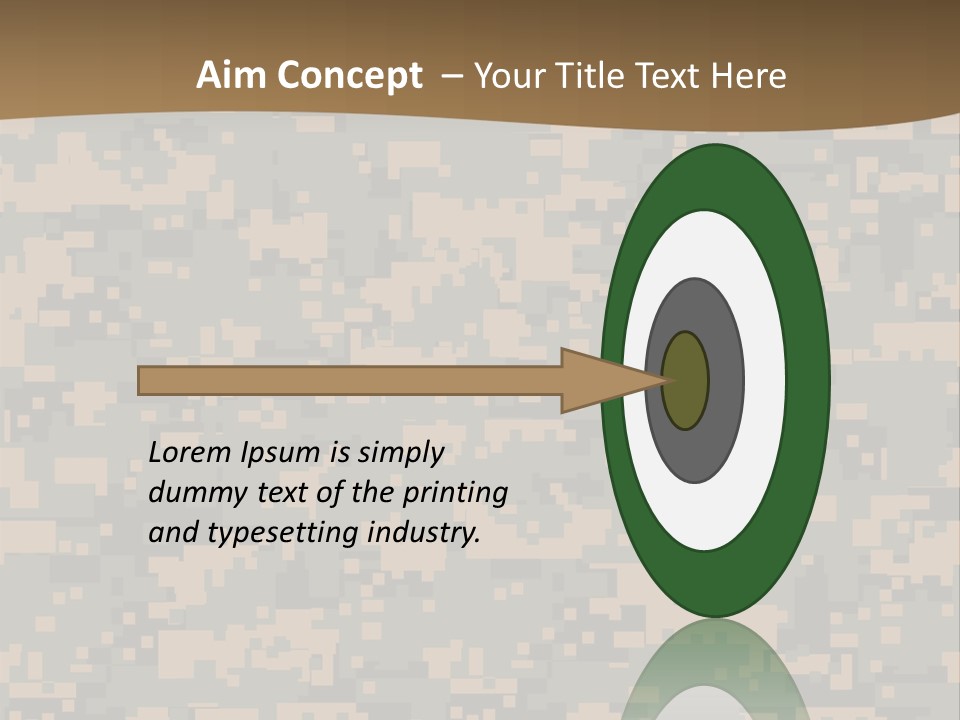 Aim Concept – Your Title Text Here

Lorem Ipsum is simply dummy text of the printing and typesetting industry.